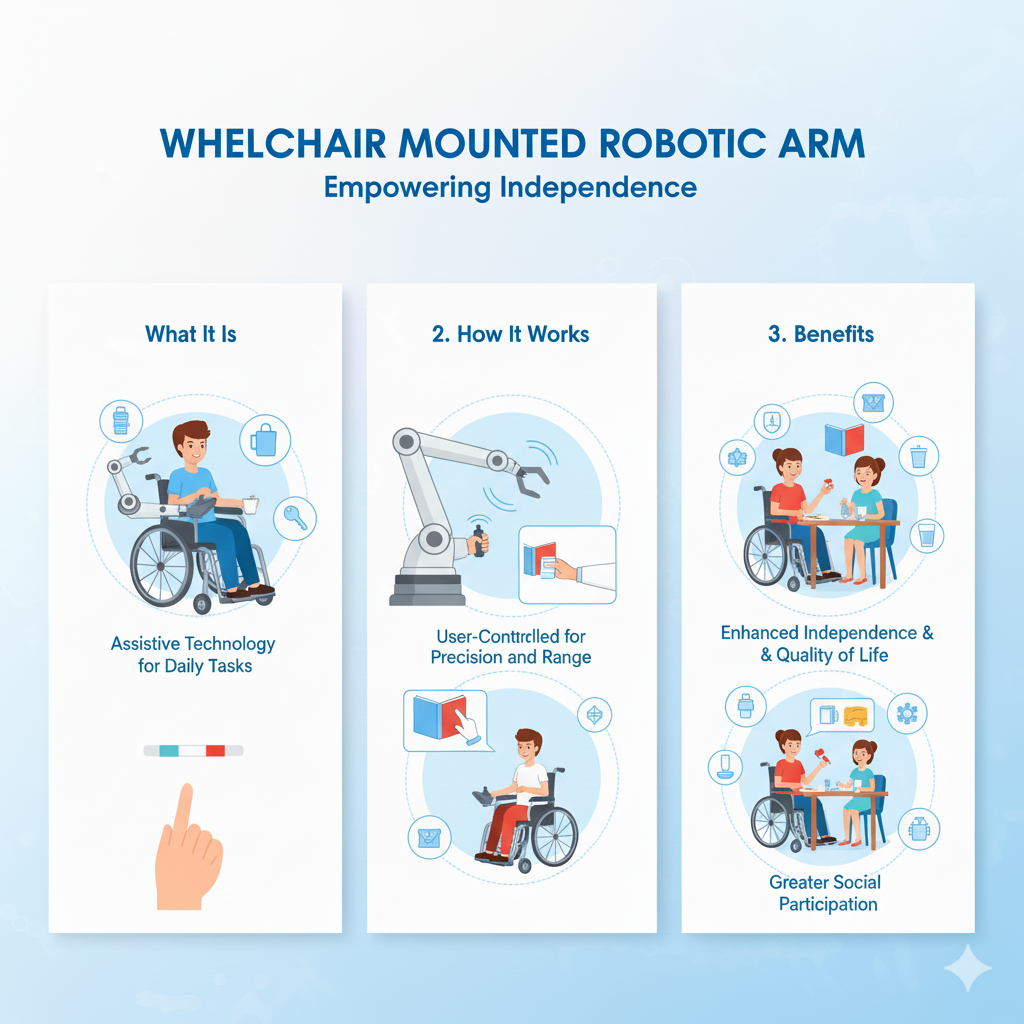 WHELCHAIR MOUNTED ROBOTIC ARM
Empowering Independence

What It Is

Assistive Technology for Daily Tasks

2. How It Works

User-Contrclled for Precision and Range

3. Benefits

Enhanced Independence & & Quality of Life

Greater Social Participation